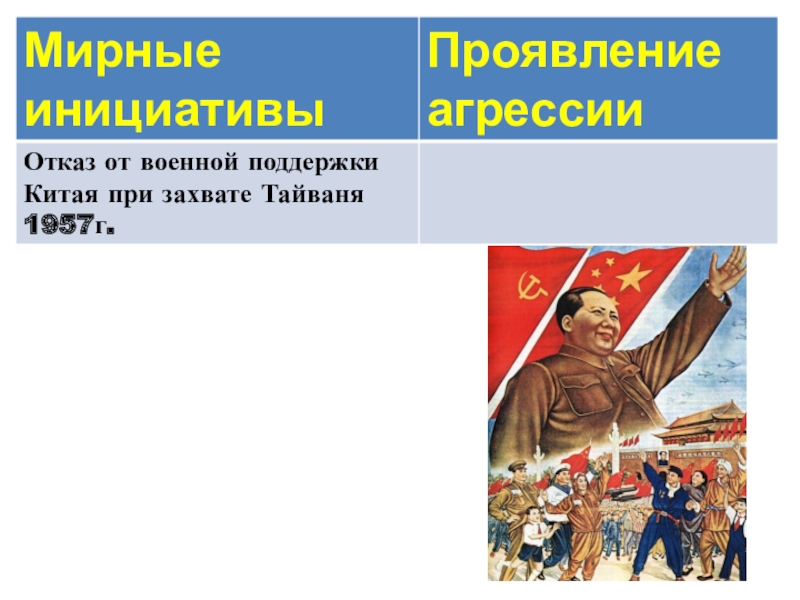 | Мирные инициативы | Проявление агрессии |
|---|---|
| Отказ от военной поддержки Китая при захвате Тайваня 1957г. | |